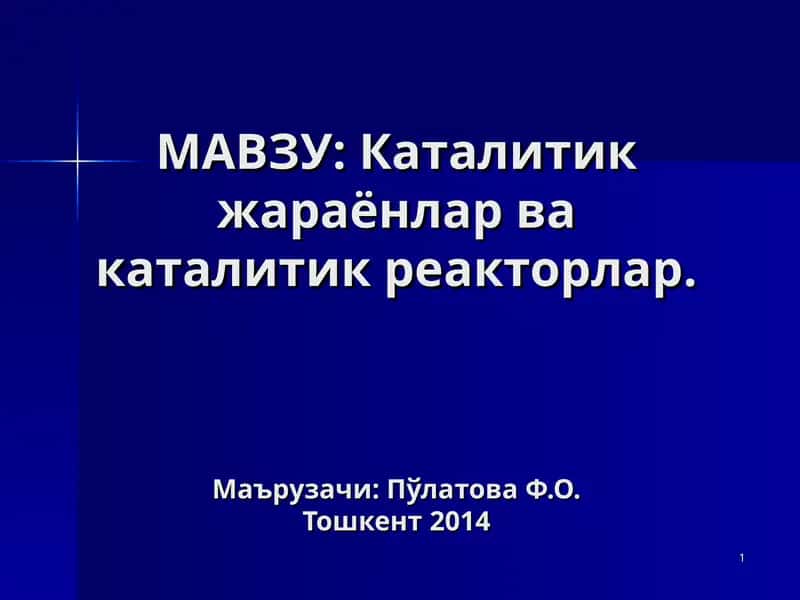 МАВЗУ: Каталитик жараёнлар ва каталитик реакторлар.

Маърузачи: Пўлатова Ф.О.
Тошкент 2014

1